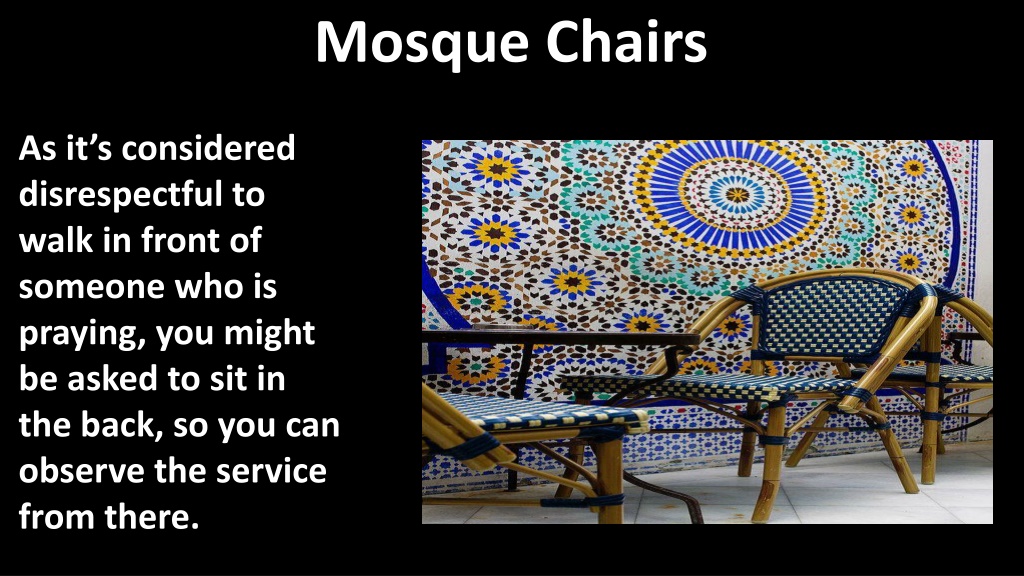 Mosque Chairs

As it’s considered disrespectful to walk in front of someone who is praying, you might be asked to sit in the back, so you can observe the service from there.